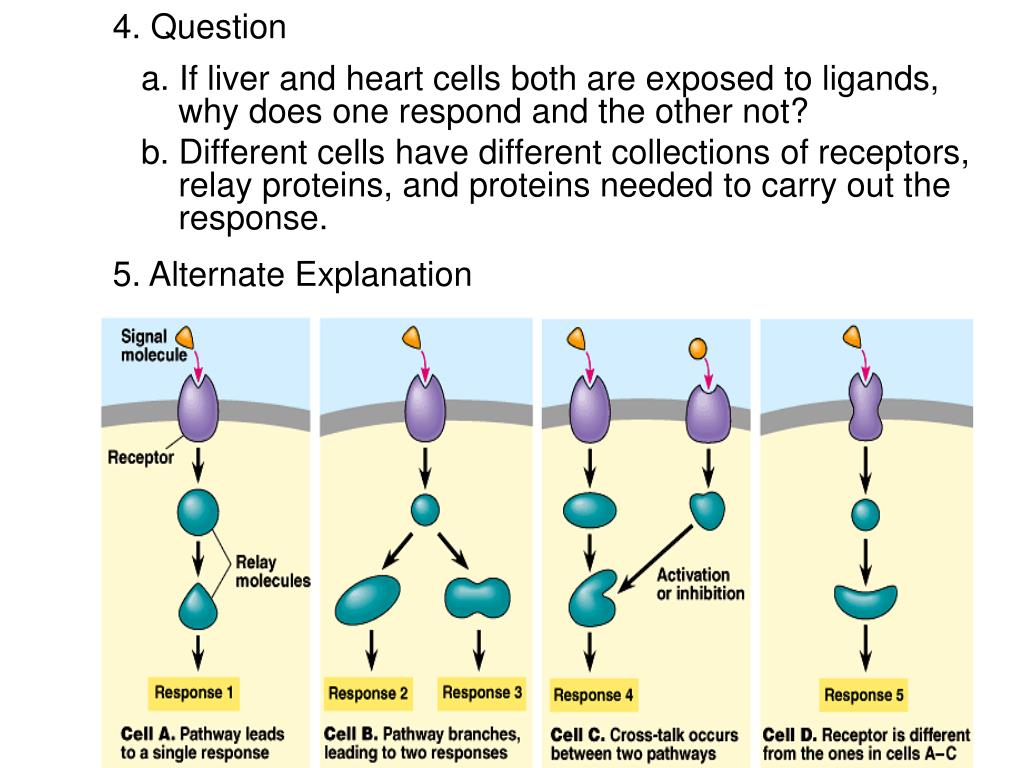 4. Question

a. If liver and heart cells both are exposed to ligands, why does one respond and the other not?

b. Different cells have different collections of receptors, relay proteins, and proteins needed to carry out the response.

5. Alternate Explanation

Signal molecule

Receptor

Relay molecules

Response 1

Cell A. Pathway leads to a single response

Response 2

Response 3

Cell B. Pathway branches, leading to two responses

Activation or inhibition

Response 4

Cell C. Cross-talk occurs between two pathways

Response 5

Cell D. Receptor is different from the ones in cells A–C